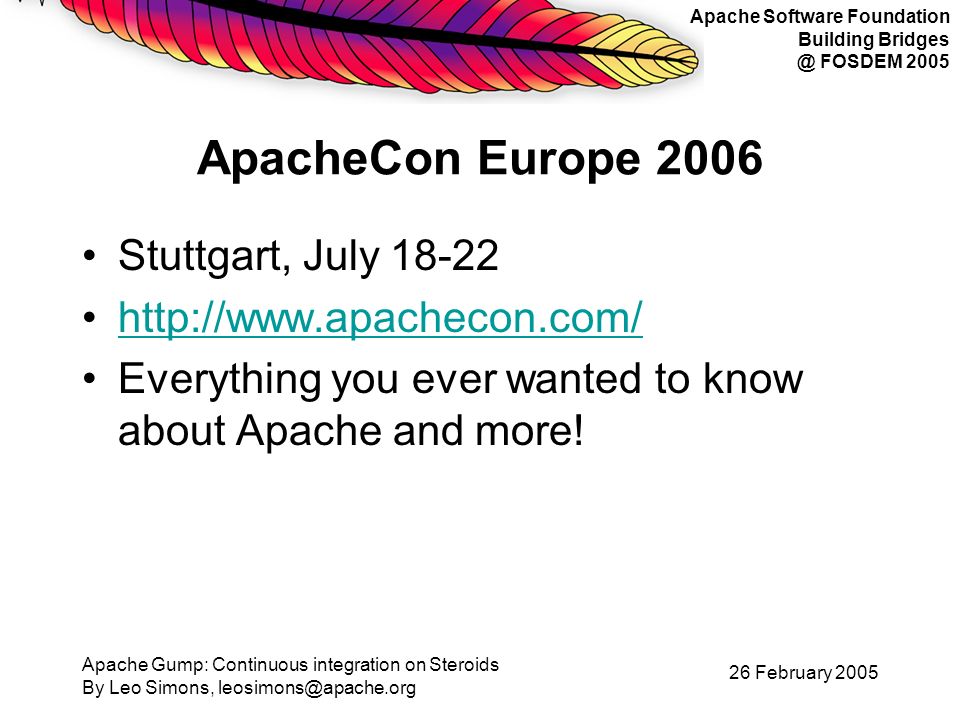 Apache Software Foundation
Building Bridges
@ FOSDEM 2005

ApacheCon Europe 2006

• Stuttgart, July 18-22
• http://www.apachecon.com/
• Everything you ever wanted to know about Apache and more!

Apache Gump: Continuous integration on Steroids
By Leo Simons, leosimons@apache.org

26 February 2005